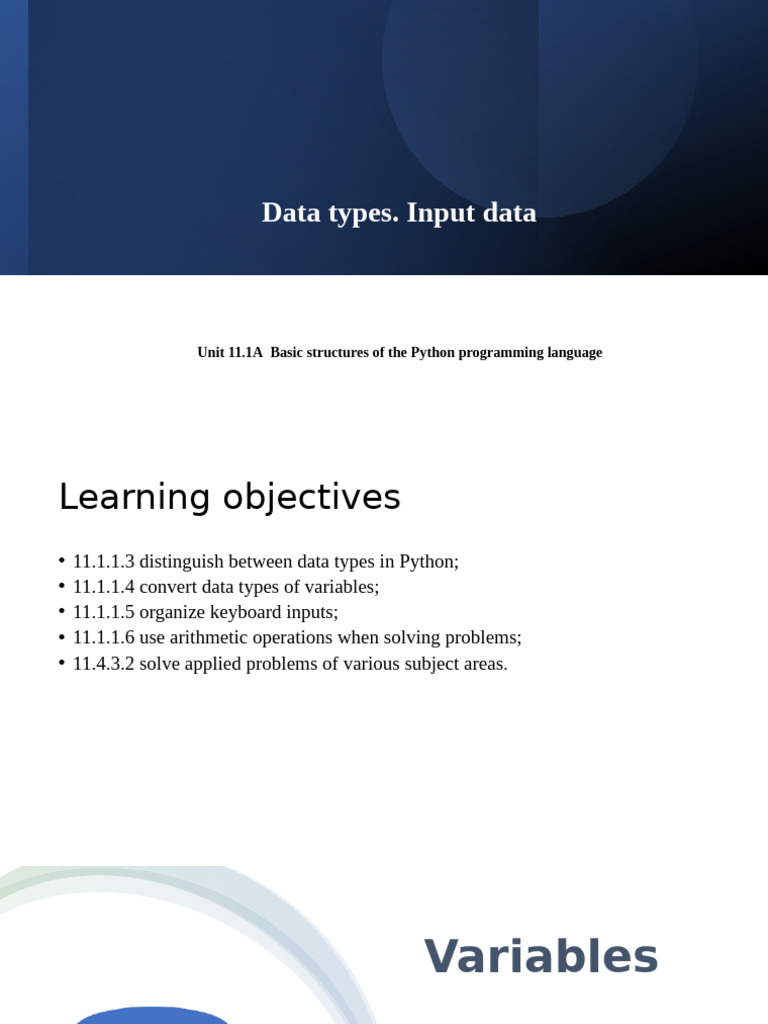 Data types. Input data

Unit 11.1A Basic structures of the Python programming language

Learning objectives

• 11.1.1.3 distinguish between data types in Python;
• 11.1.1.4 convert data types of variables;
• 11.1.1.5 organize keyboard inputs;
• 11.1.1.6 use arithmetic operations when solving problems;
• 11.4.3.2 solve applied problems of various subject areas.

Variables